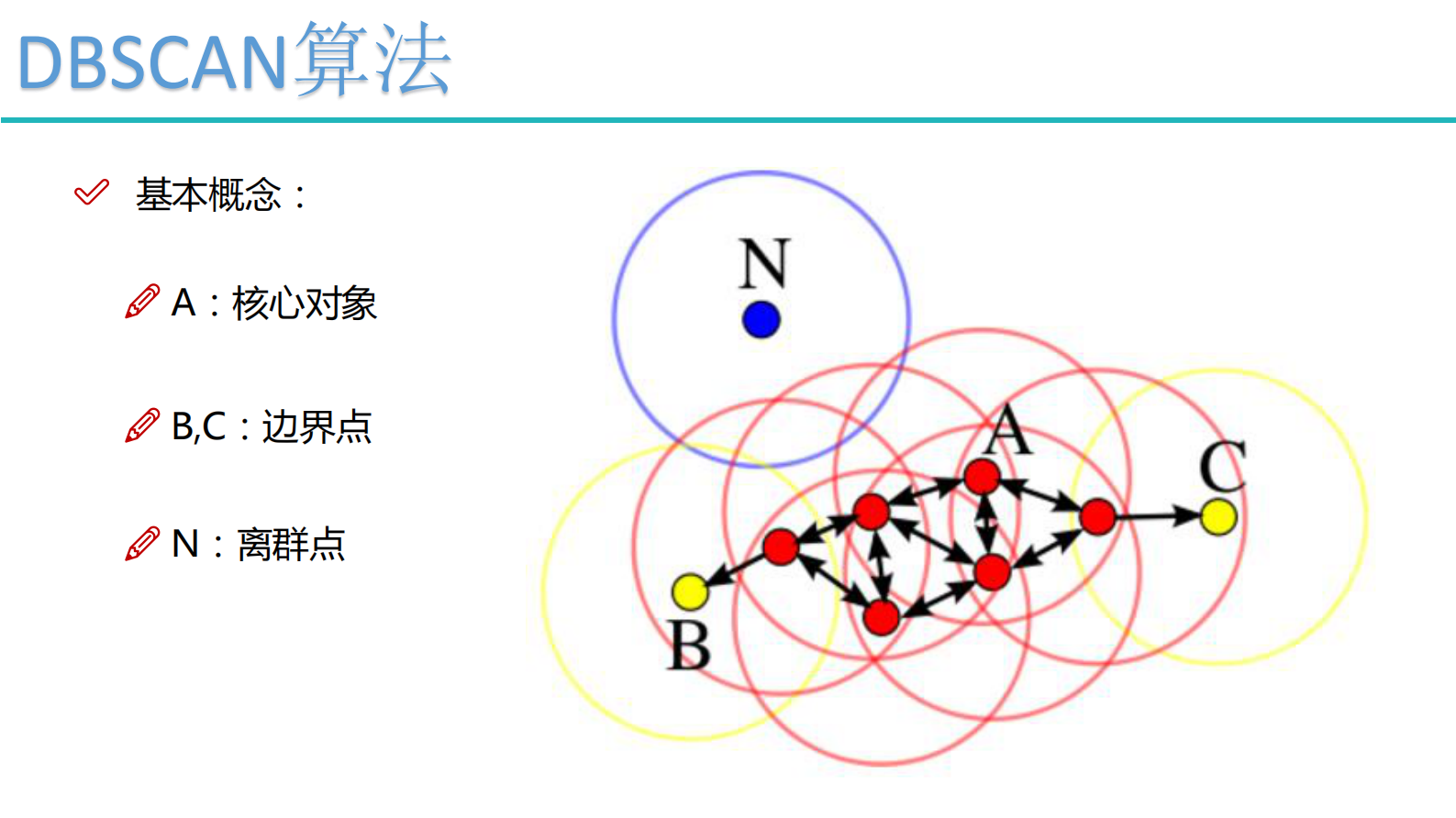 DBSCAN算法

基本概念：

A：核心对象

B,C：边界点

N：离群点

N

A

C

B